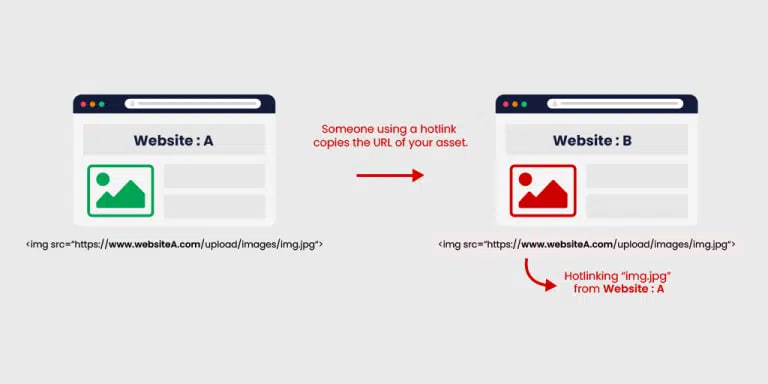 Website : A

<img src="https://www.websiteA.com/upload/images/img.jpg">

Someone using a hotlink copies the URL of your asset.

Website : B

<img src="https://www.websiteA.com/upload/images/img.jpg">

Hotlinking "img.jpg" from Website : A